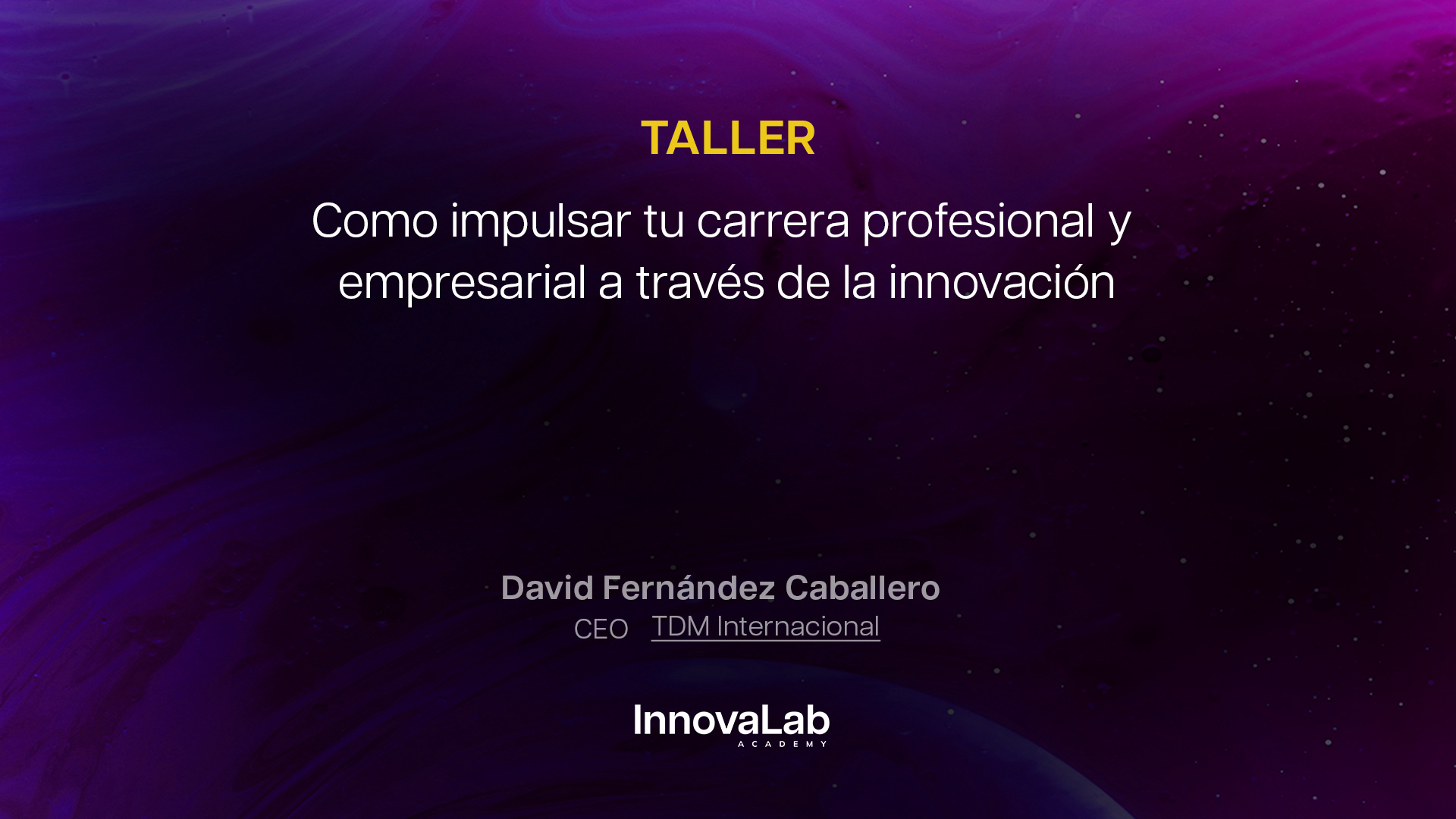 TALLER

Como impulsar tu carrera profesional y empresarial a través de la innovación

David Fernández Caballero
CEO TDM Internacional

InnovaLab
ACADEMY